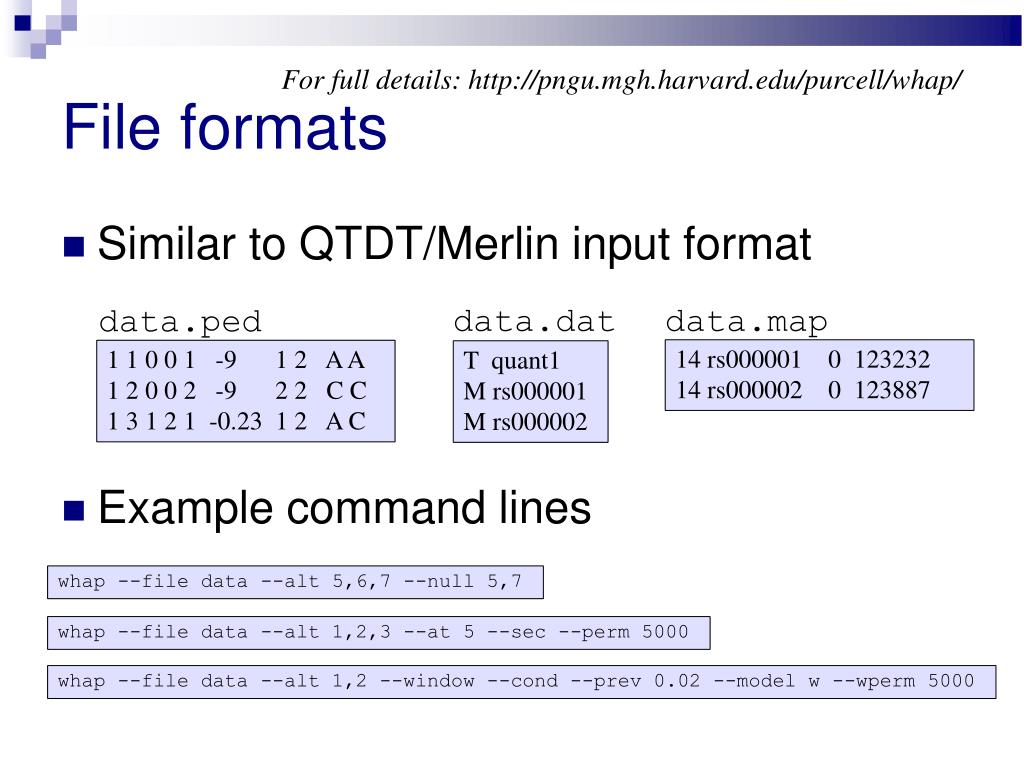 For full details: http://pngu.mgh.harvard.edu/purcell/whap/

File formats

Similar to QTDT/Merlin input format

data.ped

1 1 0 0 1 -9 1 2 A A
1 2 0 0 2 -9 2 2 C C
1 3 1 2 1 -0.23 1 2 A C

data.dat

T quant1
M rs000001
M rs000002

data.map

14 rs000001 0 123232
14 rs000002 0 123887

Example command lines

whap --file data --alt 5,6,7 --null 5,7

whap --file data --alt 1,2,3 --at 5 --sec --perm 5000

whap --file data --alt 1,2 --window --cond --prev 0.02 --model w --wperm 5000